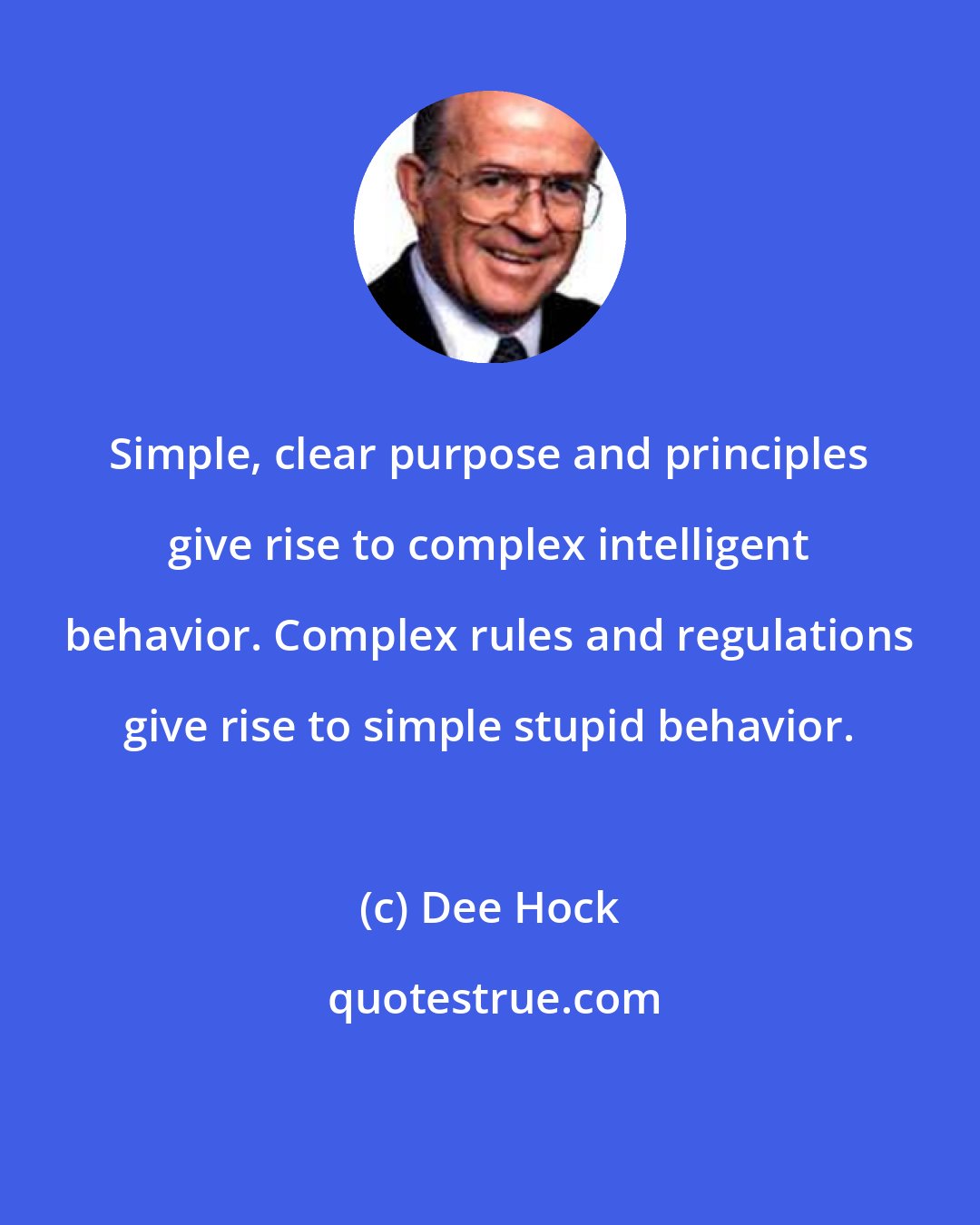 Simple, clear purpose and principles give rise to complex intelligent behavior. Complex rules and regulations give rise to simple stupid behavior.

(c) Dee Hock

quotestrue.com